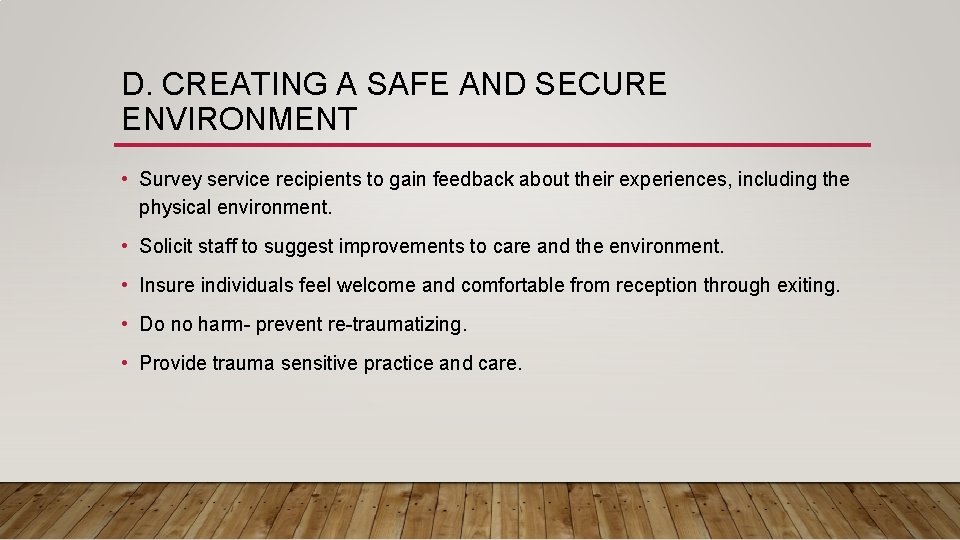 D. CREATING A SAFE AND SECURE ENVIRONMENT

• Survey service recipients to gain feedback about their experiences, including the physical environment.

• Solicit staff to suggest improvements to care and the environment.

• Insure individuals feel welcome and comfortable from reception through exiting.

• Do no harm- prevent re-traumatizing.

• Provide trauma sensitive practice and care.